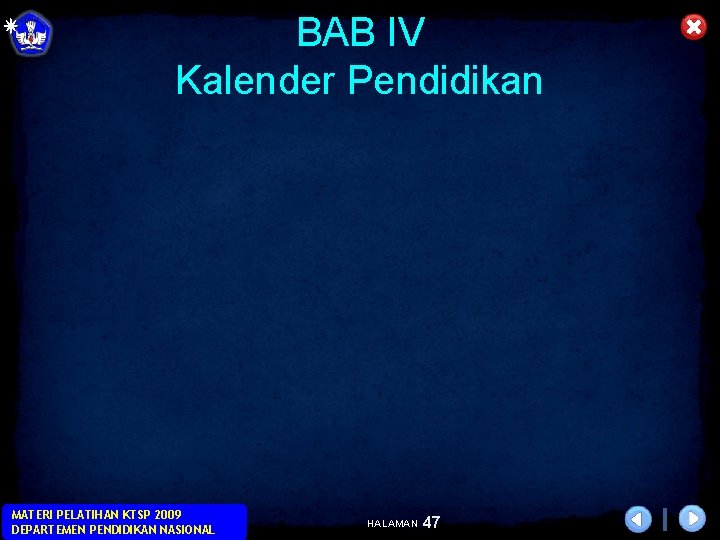 BAB IV
Kalender Pendidikan

MATERI PELATIHAN KTSP 2009
DEPARTEMEN PENDIDIKAN NASIONAL

HALAMAN 47